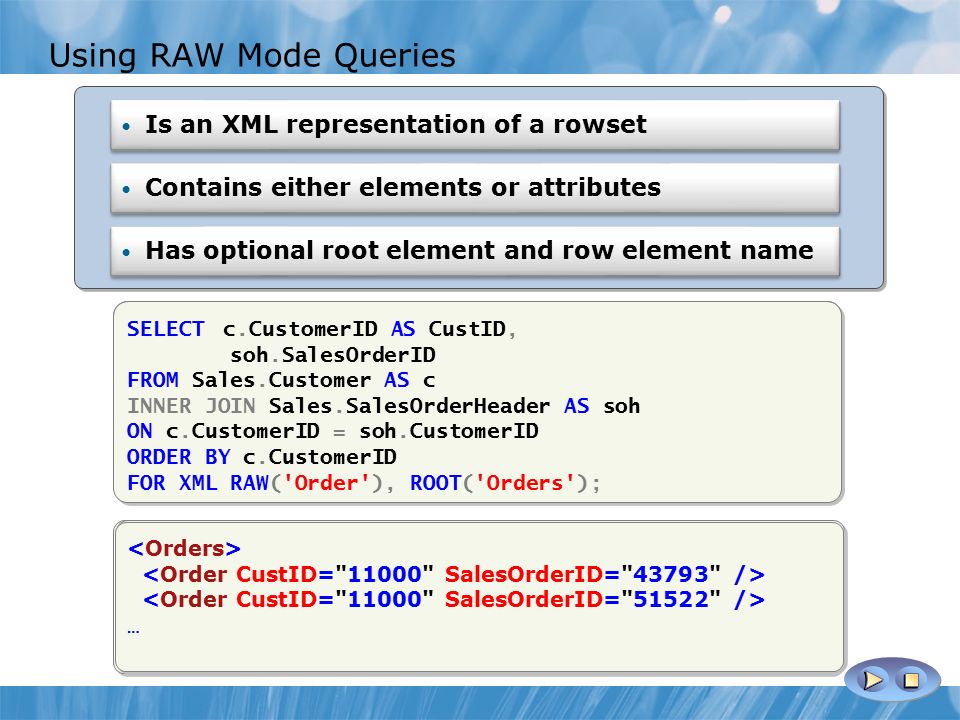 Using RAW Mode Queries

• Is an XML representation of a rowset

• Contains either elements or attributes

• Has optional root element and row element name

SELECT c.CustomerID AS CustID,
        soh.SalesOrderID
FROM Sales.Customer AS c
INNER JOIN Sales.SalesOrderHeader AS soh
ON c.CustomerID = soh.CustomerID
ORDER BY c.CustomerID
FOR XML RAW('Order'), ROOT('Orders');

<Orders>
 <Order CustID="11000" SalesOrderID="43793" />
 <Order CustID="11000" SalesOrderID="51522" />
…